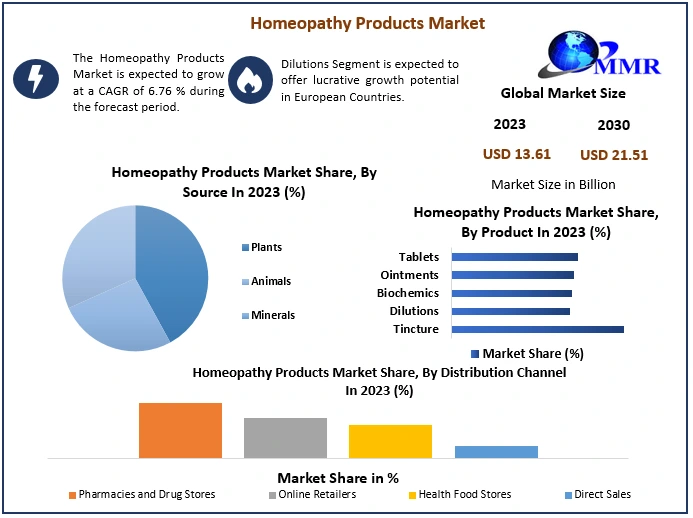 Homeopathy Products Market

The Homeopathy Products Market is expected to grow at a CAGR of 6.76 % during the forecast period.

Dilutions Segment is expected to offer lucrative growth potential in European Countries.

MMR

Global Market Size

2023

2030

USD 13.61

USD 21.51

Market Size in Billion

Homeopathy Products Market Share, By Source In 2023 (%)

Plants

Animals

Minerals

Homeopathy Products Market Share, By Product In 2023 (%)

Tablets

Ointments

Biochemics

Dilutions

Tincture

Market Share (%)

Homeopathy Products Market Share, By Distribution Channel In 2023 (%)

Market Share in %

Pharmacies and Drug Stores

Online Retailers

Health Food Stores

Direct Sales